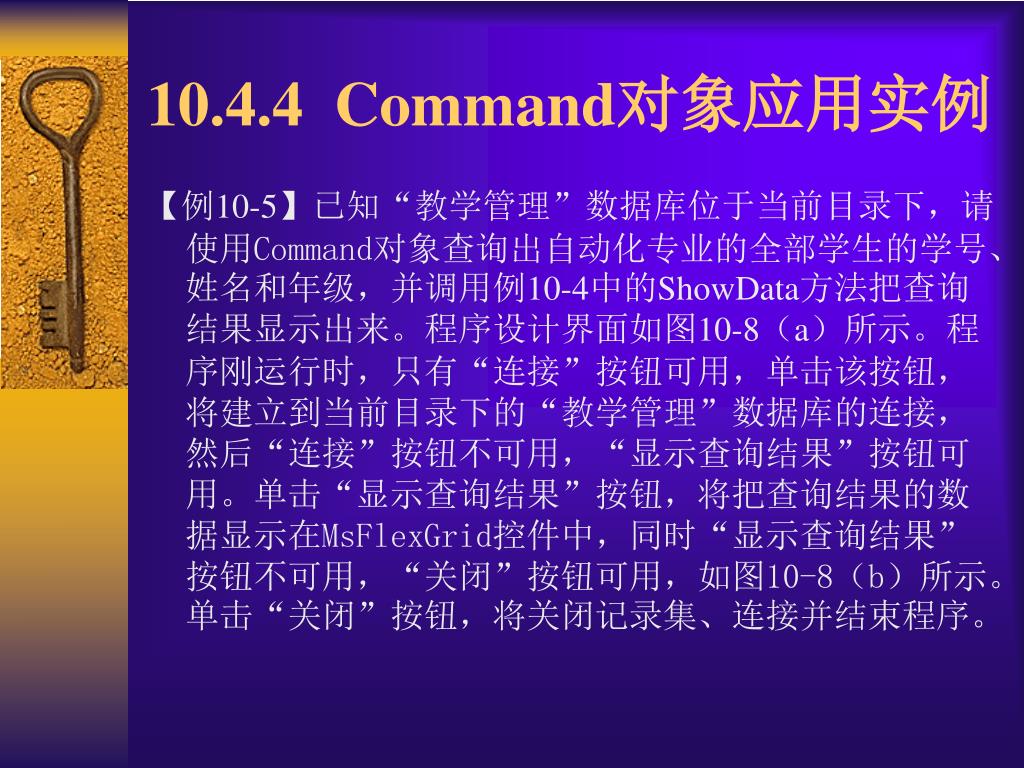 10.4.4 Command对象应用实例

【例10-5】已知“教学管理”数据库位于当前目录下，请使用Command对象查询出自动化专业的全部学生的学号、姓名和年级，并调用例10-4中的ShowData方法把查询结果显示出来。程序设计界面如图10-8（a）所示。程序刚运行时，只有“连接”按钮可用，单击该按钮，将建立到当前目录下的“教学管理”数据库的连接，然后“连接”按钮不可用，“显示查询结果”按钮可用。单击“显示查询结果”按钮，将把查询结果的数据显示在MsFlexGrid控件中，同时“显示查询结果”按钮不可用，“关闭”按钮可用，如图10-8（b）所示。单击“关闭”按钮，将关闭记录集、连接并结束程序。